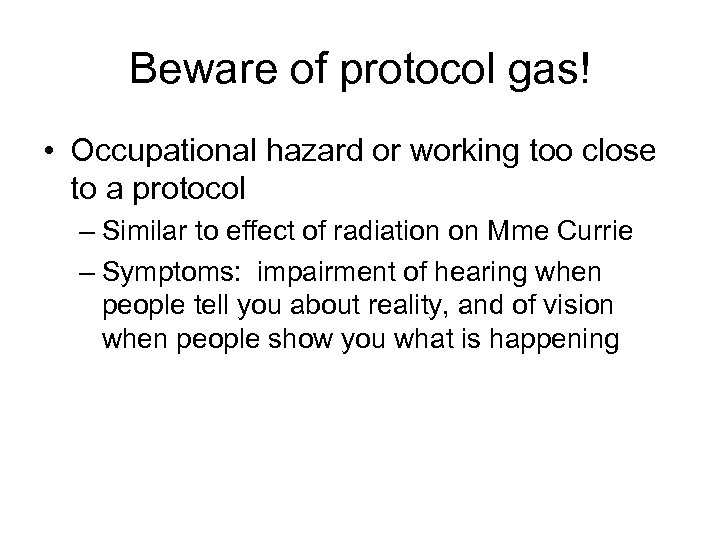 Beware of protocol gas!

• Occupational hazard or working too close to a protocol

– Similar to effect of radiation on Mme Currie

– Symptoms: impairment of hearing when people tell you about reality, and of vision when people show you what is happening